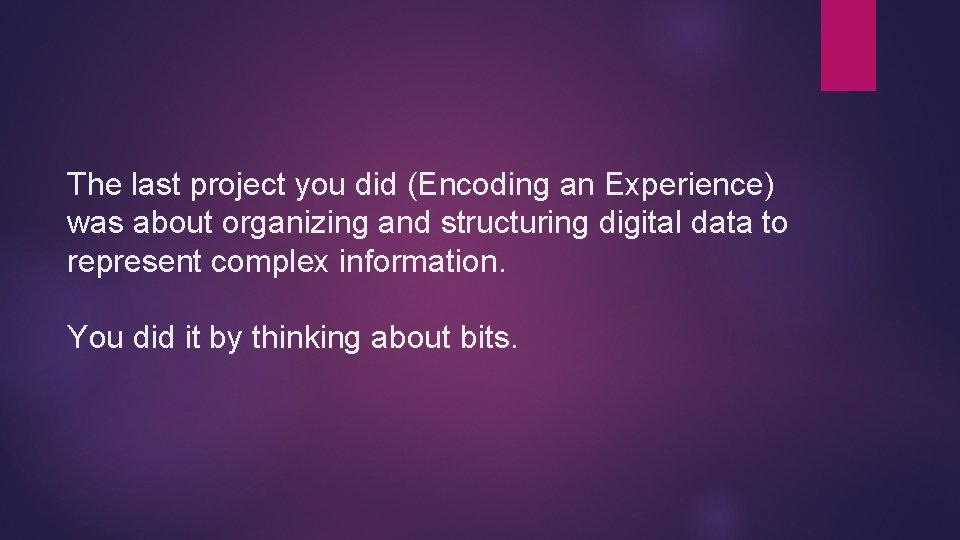 The last project you did (Encoding an Experience) was about organizing and structuring digital data to represent complex information.

You did it by thinking about bits.